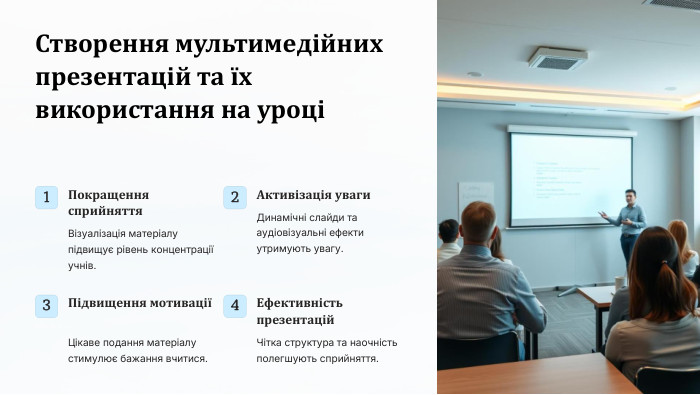 Створення мультимедійних презентацій та їх використання на уроці

1

Покращення сприйняття

Візуалізація матеріалу підвищує рівень концентрації учнів.

2

Активізація уваги

Динамічні слайди та аудіовізуальні ефекти утримують увагу.

3

Підвищення мотивації

Цікаве подання матеріалу стимулює бажання вчитися.

4

Ефективність презентацій

Чітка структура та наочність полегшують сприйняття.